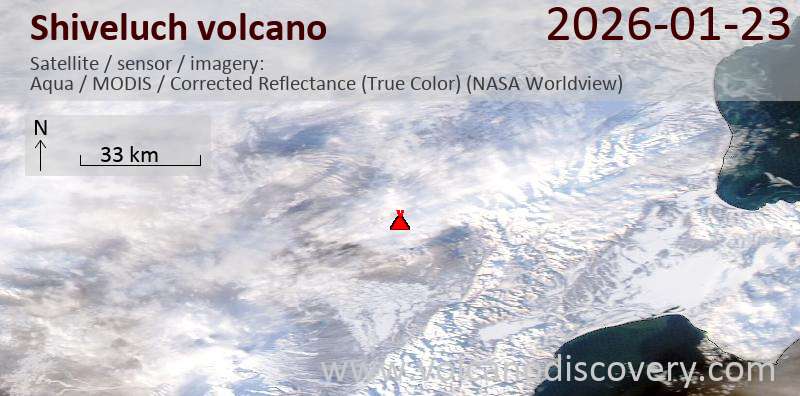 Shiveluch volcano

2026-01-23

Satellite / sensor / imagery:
Aqua / MODIS / Corrected Reflectance (True Color) (NASA Worldview)

N

33 km

www.volcanodiscovery.com